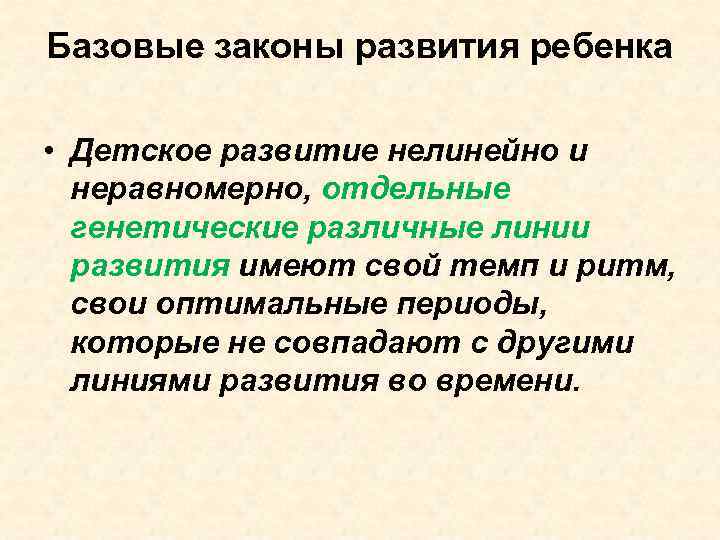 Базовые законы развития ребенка

• Детское развитие нелинейно и неравномерно, отдельные генетические различные линии развития имеют свой темп и ритм, свои оптимальные периоды, которые не совпадают с другими линиями развития во времени.